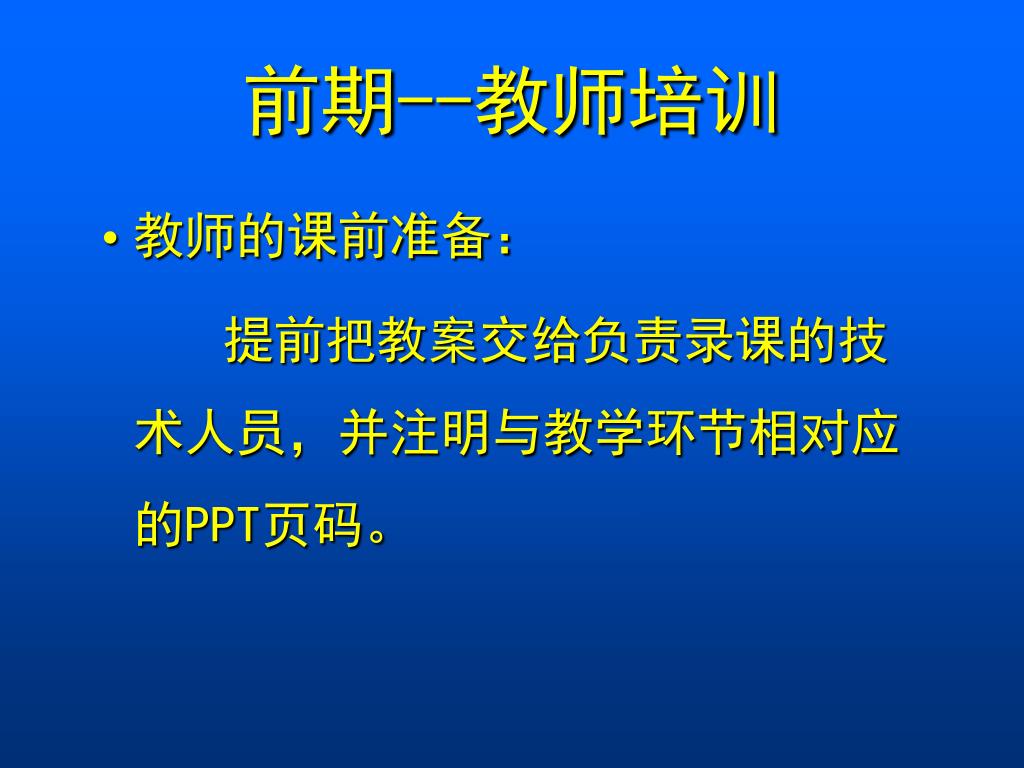 前期--教师培训

• 教师的课前准备：

提前把教案交给负责录课的技术人员，并注明与教学环节相对应的PPT页码。